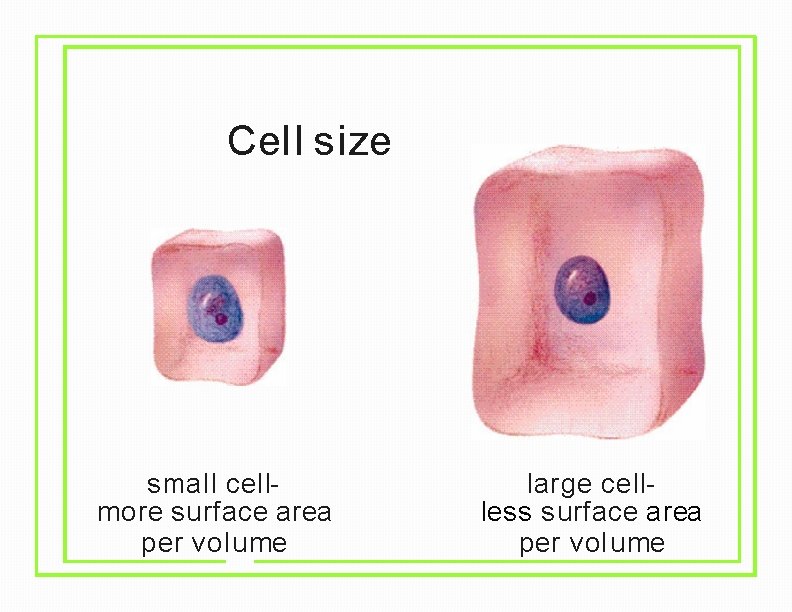 Cell size

small cell-
more surface area
per volume

large cell-
less surface area
per volume